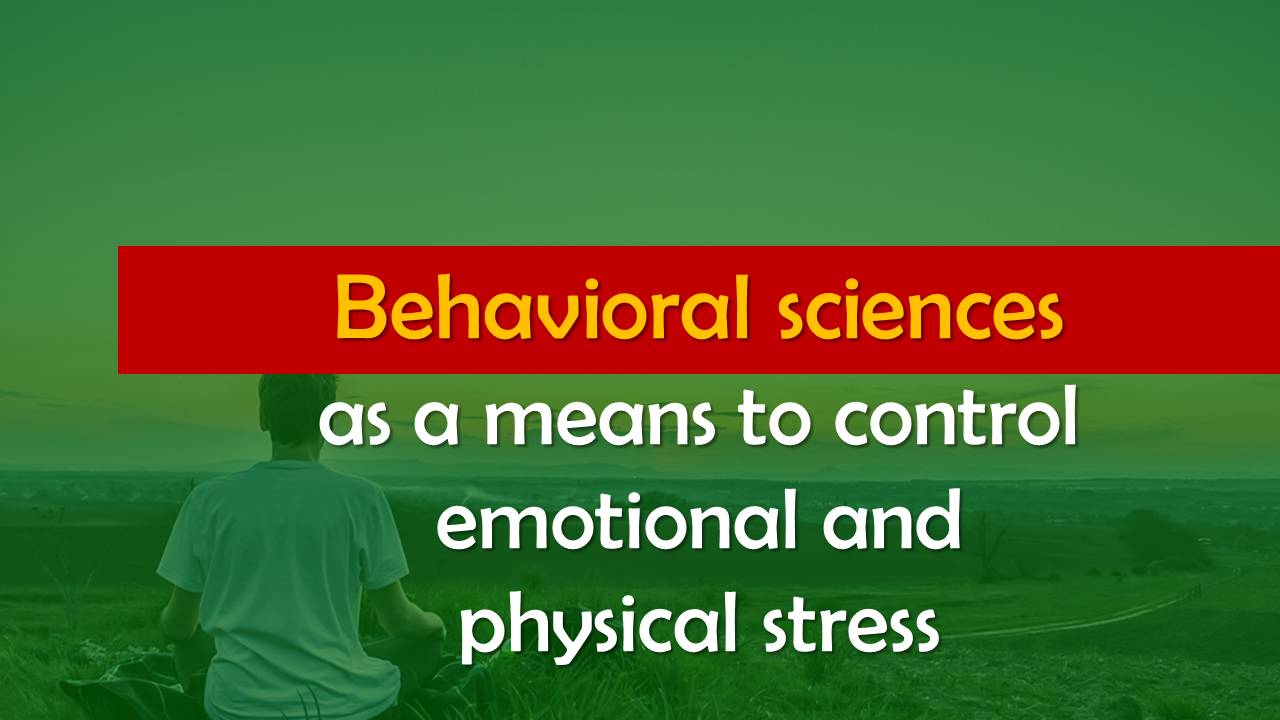 Behavioral sciences

as a means to control emotional and physical stress